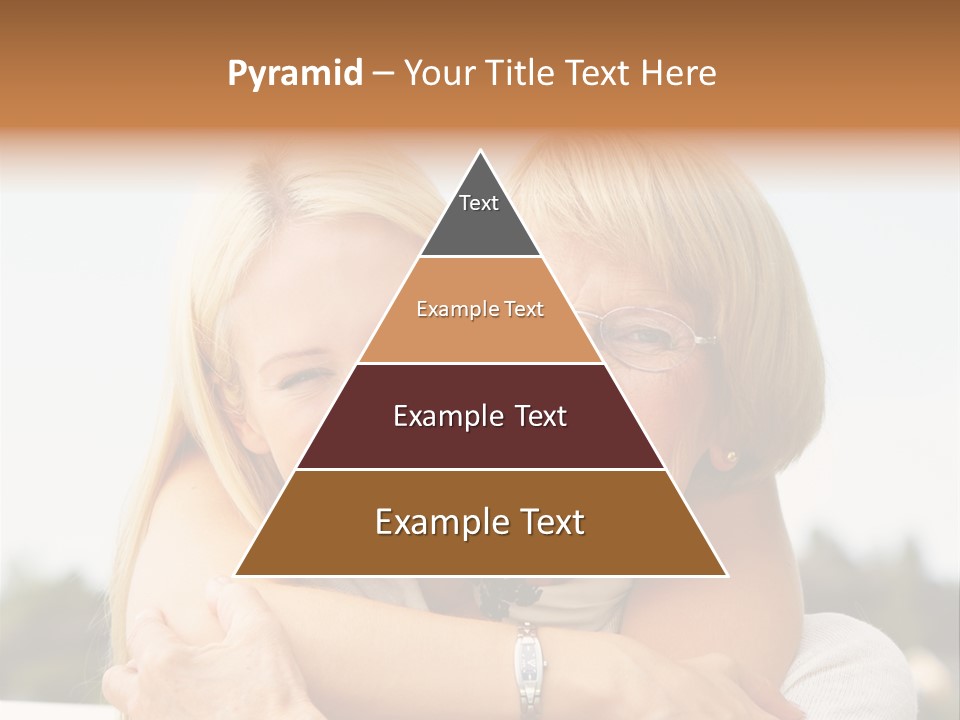 Pyramid – Your Title Text Here

Text

Example Text

Example Text

Example Text